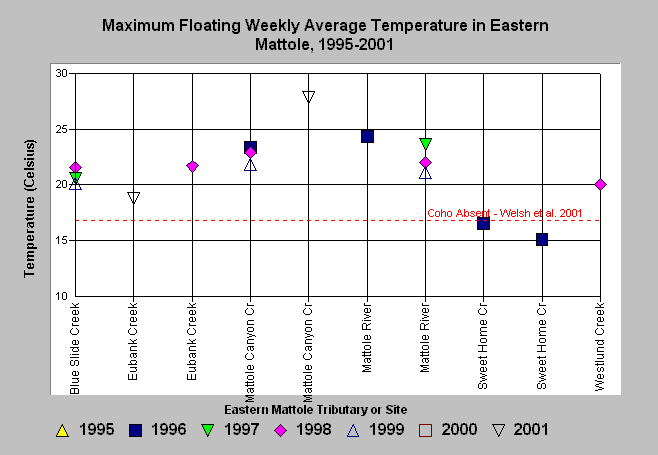 Maximum Floating Weekly Average Temperature in Eastern Mattole, 1995-2001

Temperature (Celsius)

30
25
20
15
10

Coho Absent - Welsh et al. 2001

Blue Slide Creek
Eubank Creek
Eubank Creek
Mattole Canyon Cr
Mattole Canyon Cr
Mattole River
Mattole River
Sweet Home Cr
Sweet Home Cr
Westlund Creek

Eastern Mattole Tributary or Site

1995 1996 1997 1998 1999 2000 2001